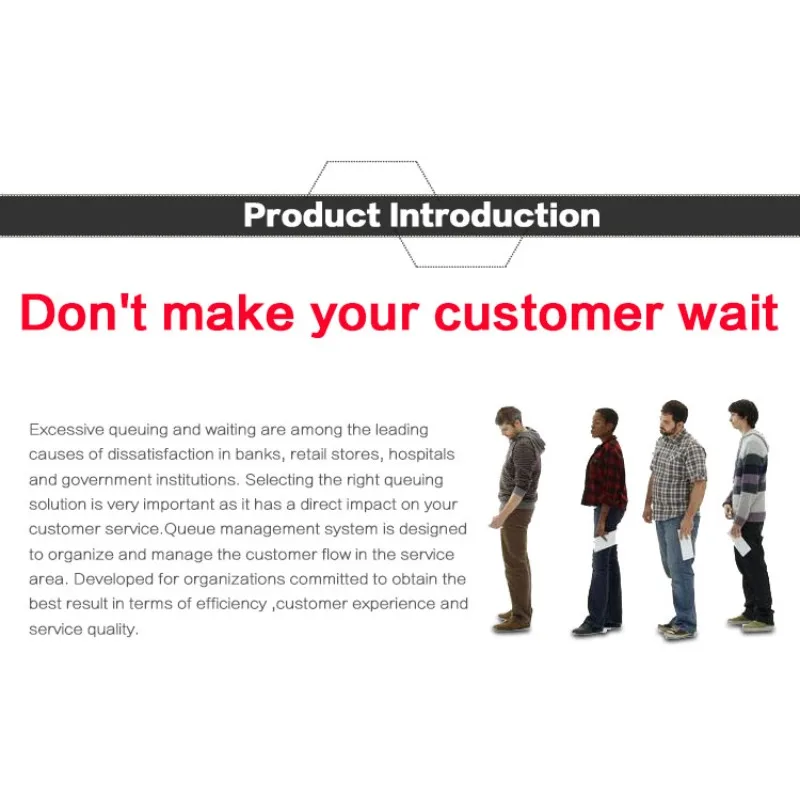 Product Introduction

Don't make your customer wait

Excessive queuing and waiting are among the leading causes of dissatisfaction in banks, retail stores, hospitals and government institutions. Selecting the right queuing solution is very important as it has a direct impact on your customer service.Queue management system is designed to organize and manage the customer flow in the service area. Developed for organizations committed to obtain the best result in terms of efficiency ,customer experience and service quality.